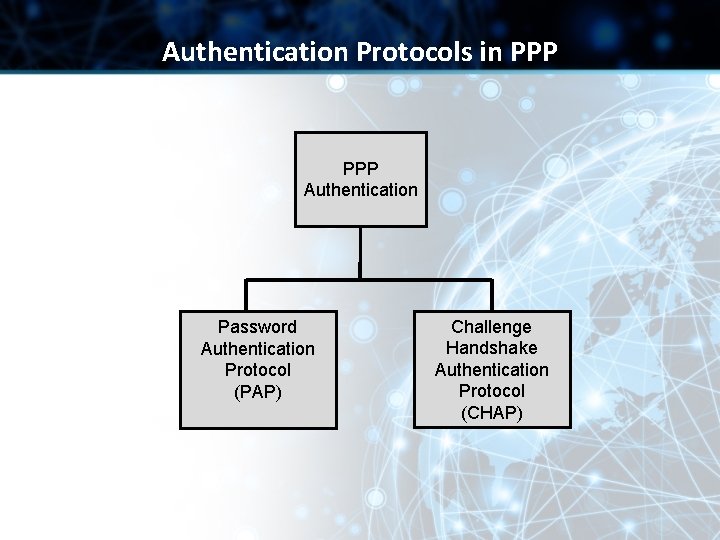 Authentication Protocols in PPP

PPP Authentication

Password Authentication Protocol (PAP)

Challenge Handshake Authentication Protocol (CHAP)